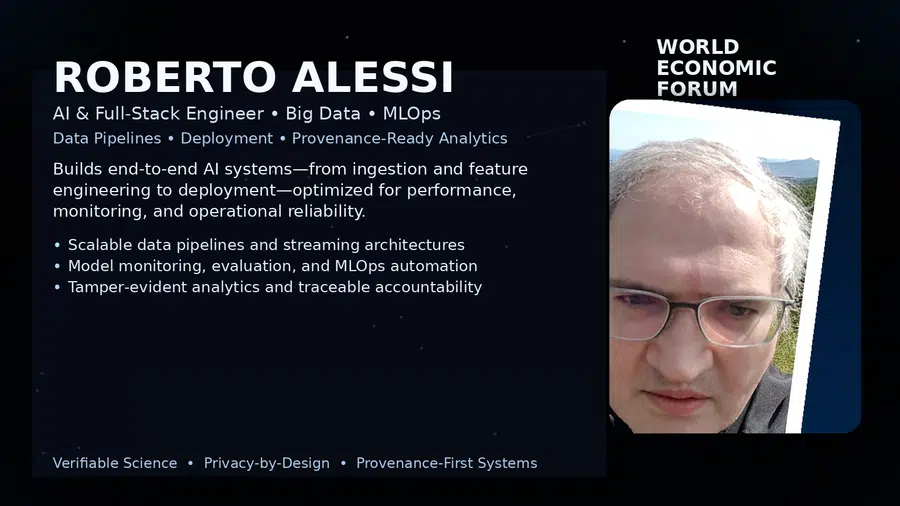 ROBERTO ALESSI

AI & Full-Stack Engineer • Big Data • MLOps

Data Pipelines • Deployment • Provenance-Ready Analytics

Builds end-to-end AI systems—from ingestion and feature engineering to deployment—optimized for performance, monitoring, and operational reliability.

• Scalable data pipelines and streaming architectures
• Model monitoring, evaluation, and MLOps automation
• Tamper-evident analytics and traceable accountability

Verifiable Science • Privacy-by-Design • Provenance-First Systems

WORLD ECONOMIC FORUM